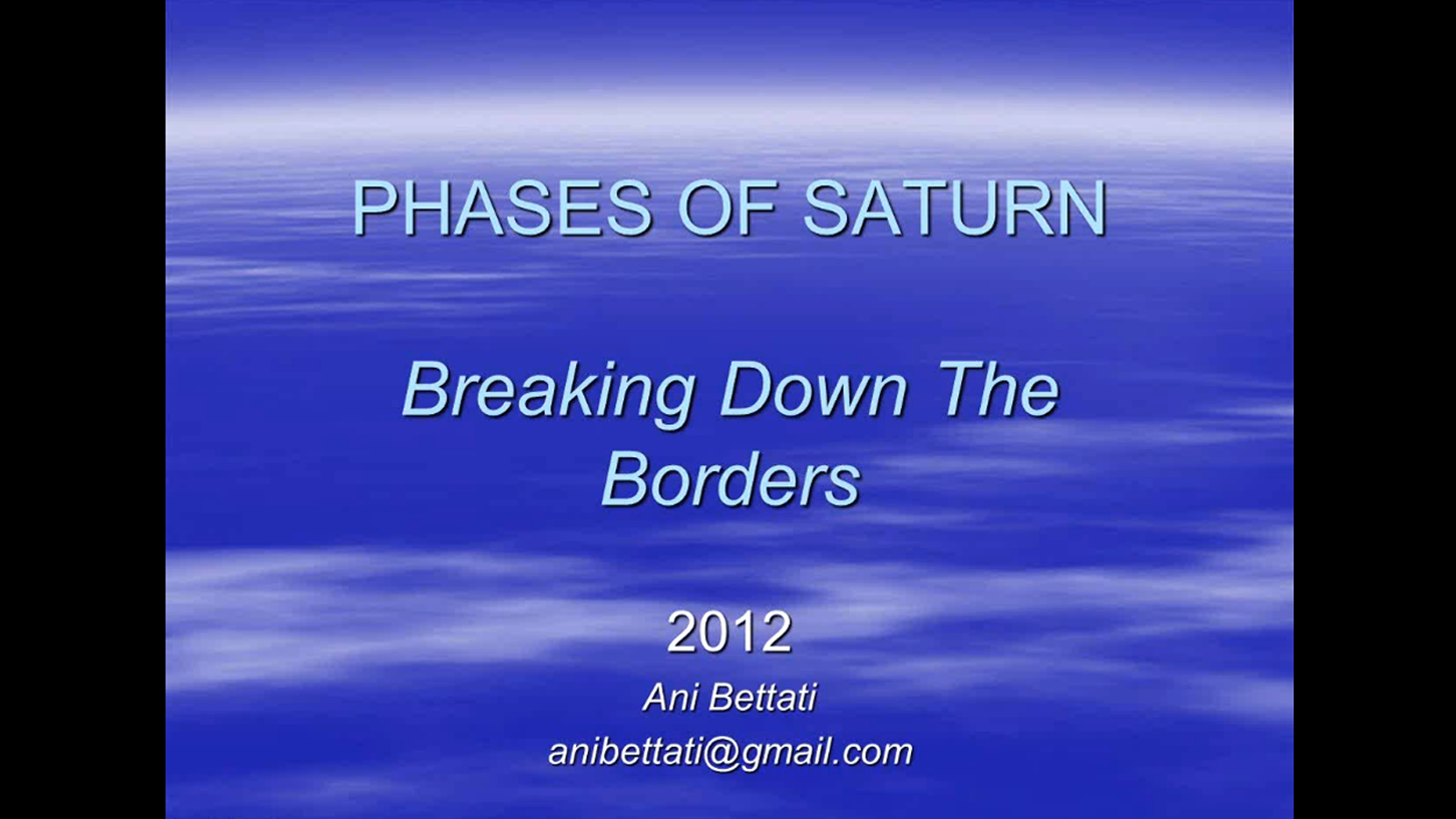 PHASES OF SATURN

Breaking Down The Borders

2012

Ani Bettati

anibettati@gmail.com